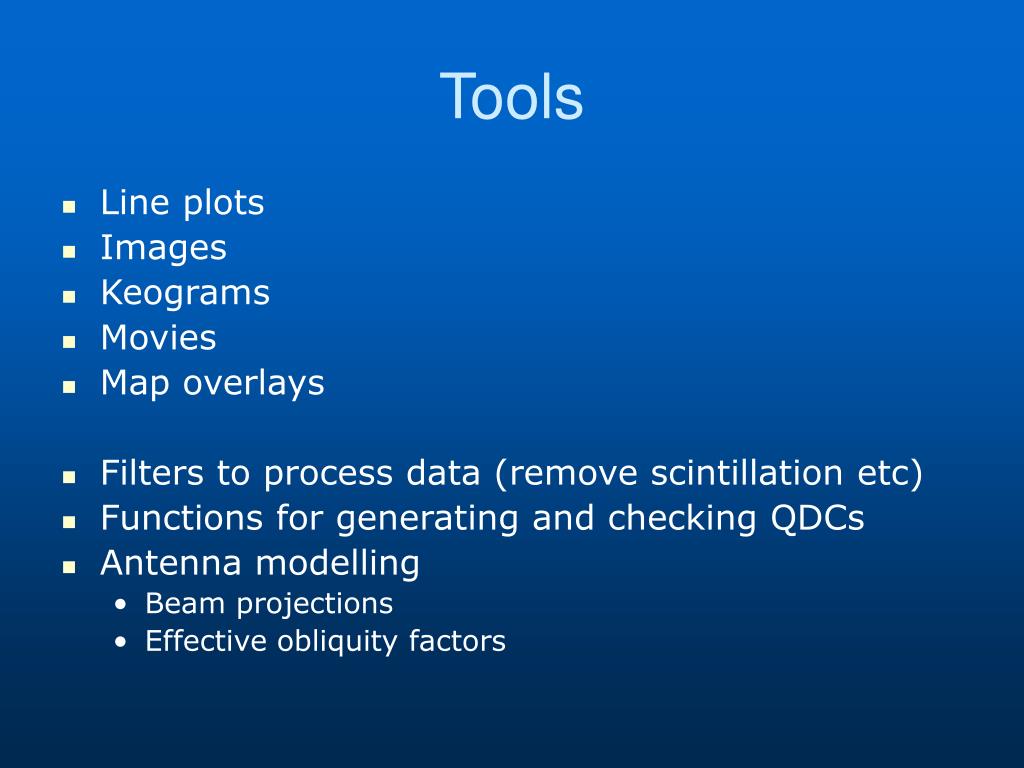 Tools

- Line plots
- Images
- Keograms
- Movies
- Map overlays

- Filters to process data (remove scintillation etc)
- Functions for generating and checking QDCs
- Antenna modelling
  - Beam projections
  - Effective obliquity factors